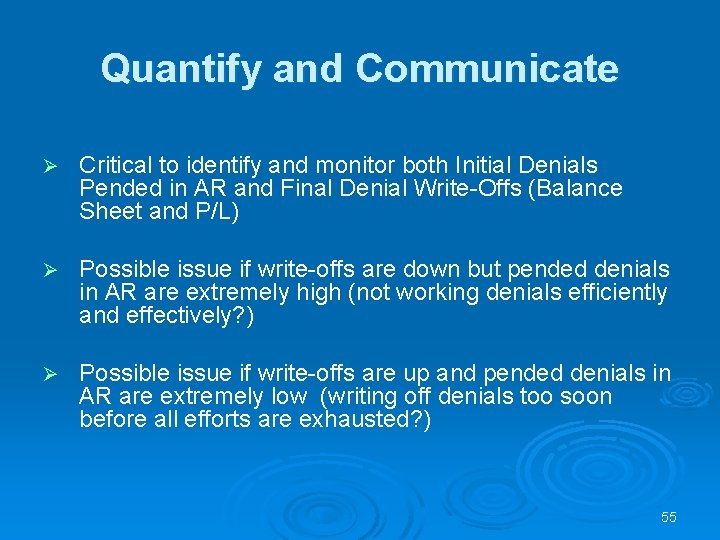 Quantify and Communicate

➢ Critical to identify and monitor both Initial Denials Pended in AR and Final Denial Write-Offs (Balance Sheet and P/L)

➢ Possible issue if write-offs are down but pended denials in AR are extremely high (not working denials efficiently and effectively?)

➢ Possible issue if write-offs are up and pended denials in AR are extremely low (writing off denials too soon before all efforts are exhausted?)

55